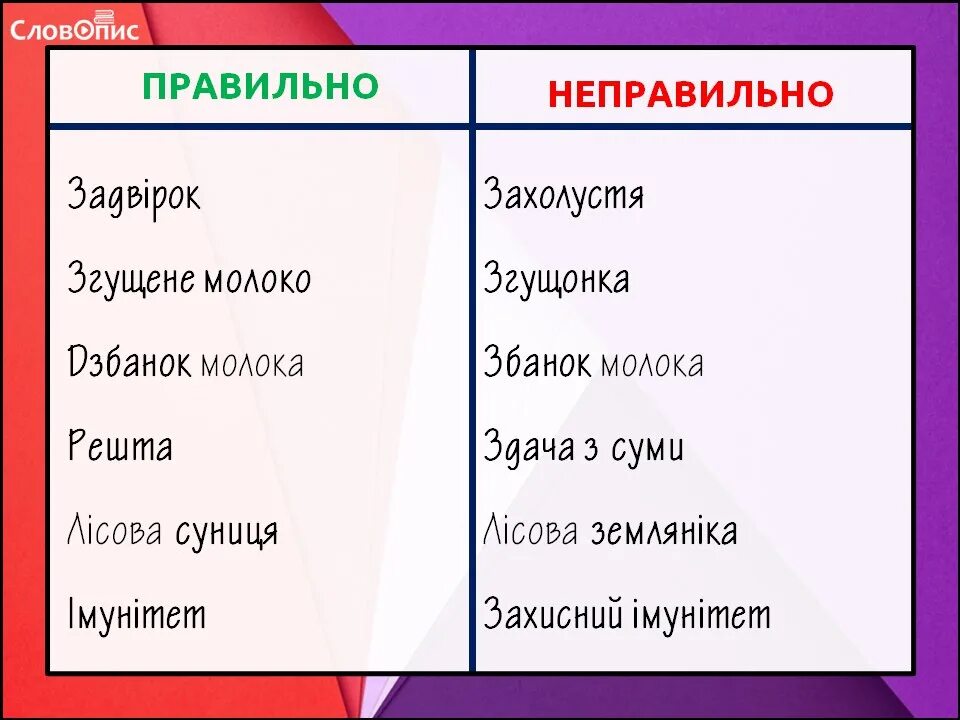 СловОпис

| ПРАВИЛЬНО | НЕПРАВИЛЬНО |
|---|---|
| Задвірок | Захолустя |
| Згущене молоко | Згущонка |
| Дзбанок молока | Збанок молока |
| Решта | Здача з суми |
| Лісова суниця | Лісова земляніка |
| Імунітет | Захисний імунітет |